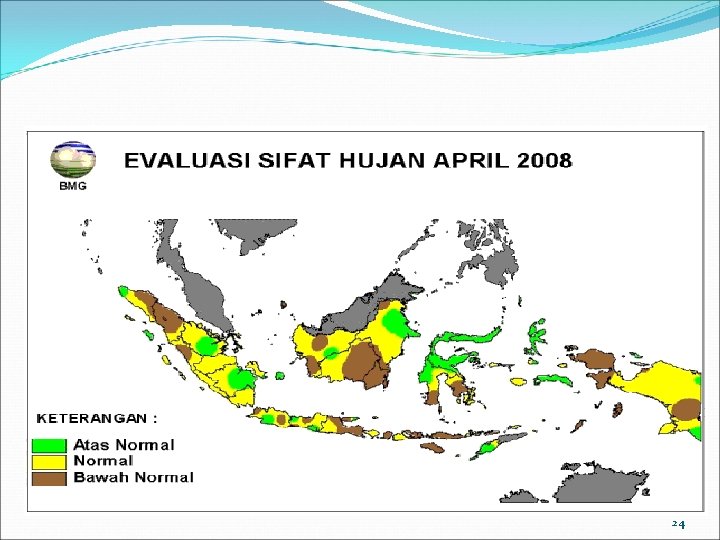 BMG

EVALUASI SIFAT HUJAN APRIL 2008

KETERANGAN :

Atas Normal
Normal
Bawah Normal

24